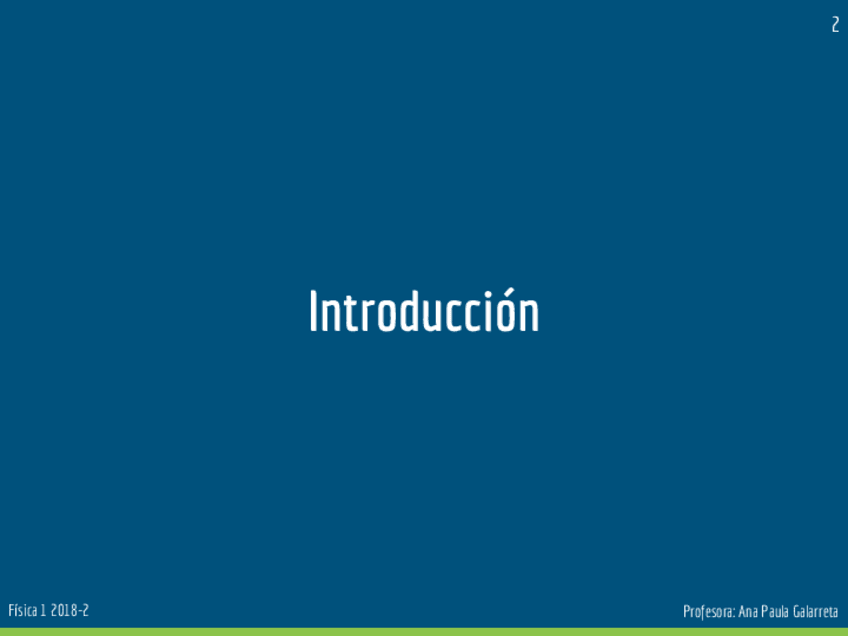 2

Introducción

Física 1 2018-2

Profesora: Ana Paula Galarreta